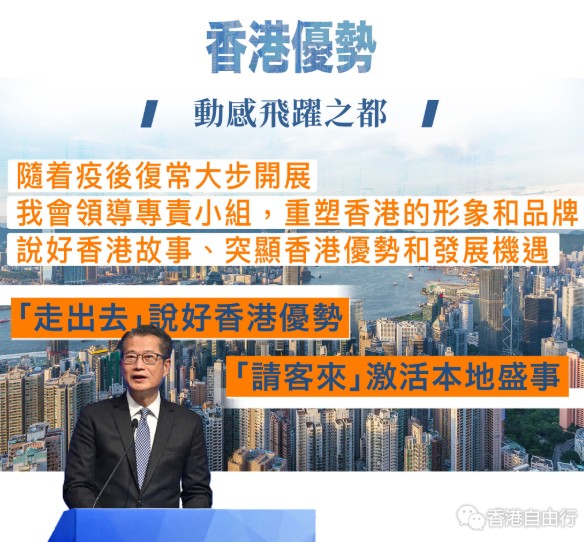 香港優勢

動感飛躍之都

隨着疫後復常大步開展
我會領導專責小組，重塑香港的形象和品牌
說好香港故事、突顯香港優勢和發展機遇

「走出去」說好香港優勢

「請客來」激活本地盛事

香港自由行